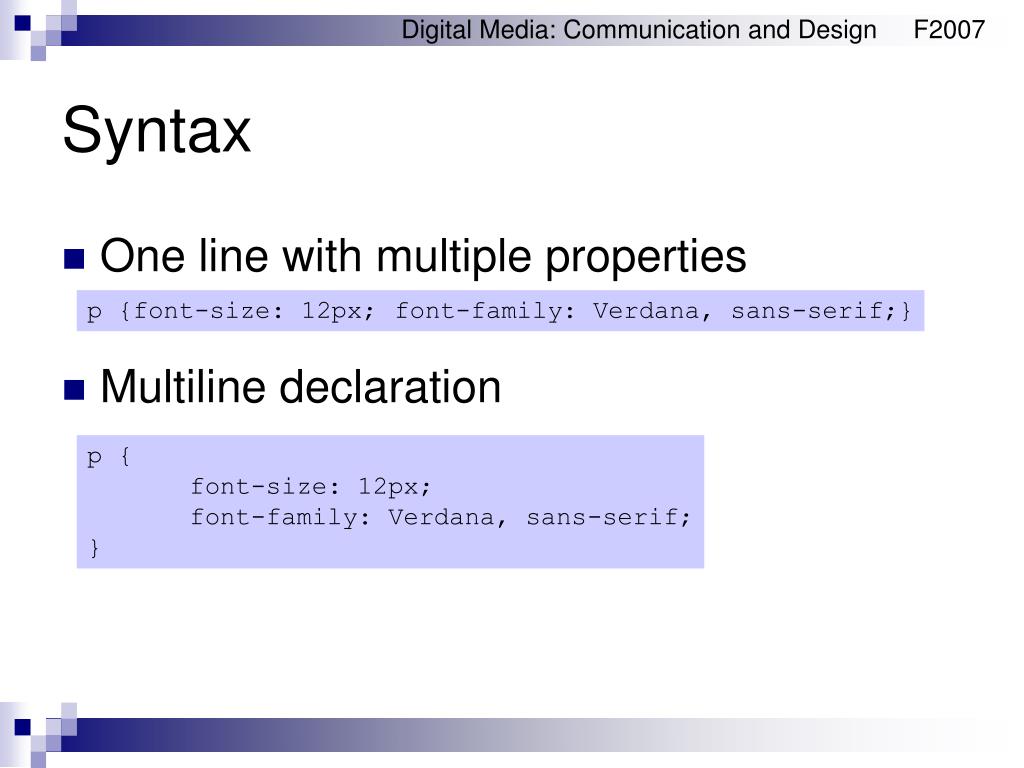 Digital Media: Communication and Design F2007

Syntax

One line with multiple properties

p {font-size: 12px; font-family: Verdana, sans-serif;}

Multiline declaration

p {
font-size: 12px;
font-family: Verdana, sans-serif;
}